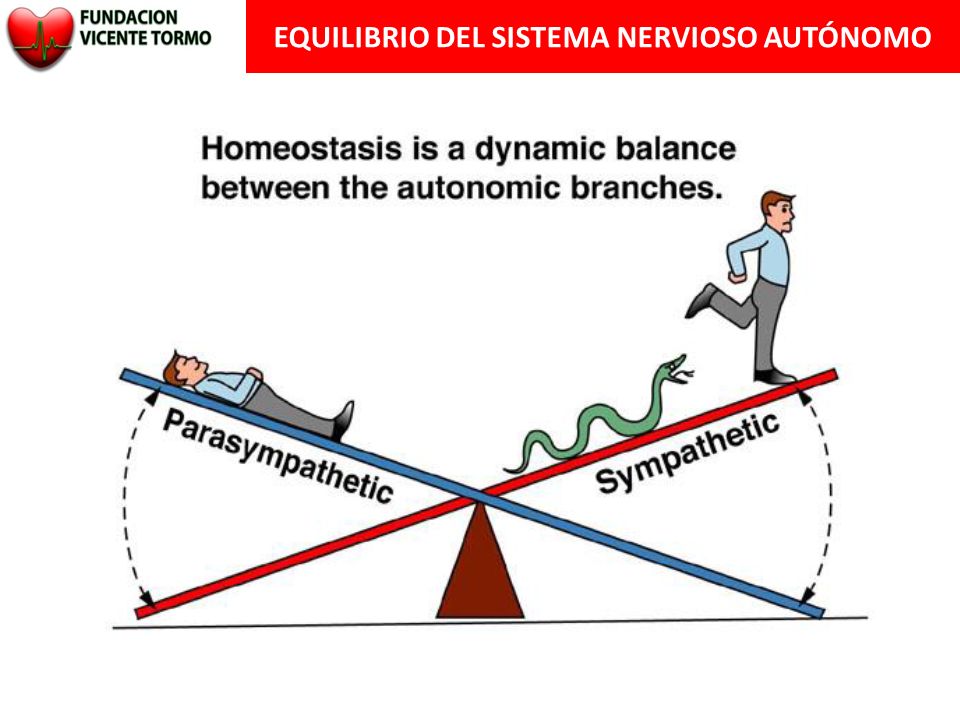 FUNDACION VICENTE TORMO

EQUILIBRIO DEL SISTEMA NERVIOSO AUTÓNOMO

Homeostasis is a dynamic balance between the autonomic branches.

Parasympathetic

Sympathetic